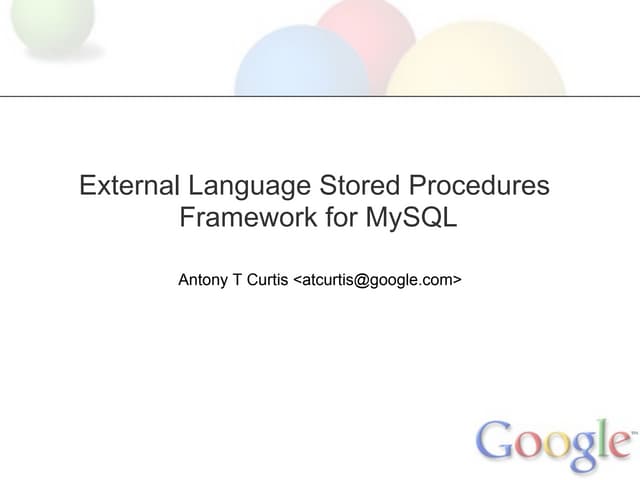 External Language Stored Procedures Framework for MySQL

Antony T Curtis <atcurtis@google.com>

Google